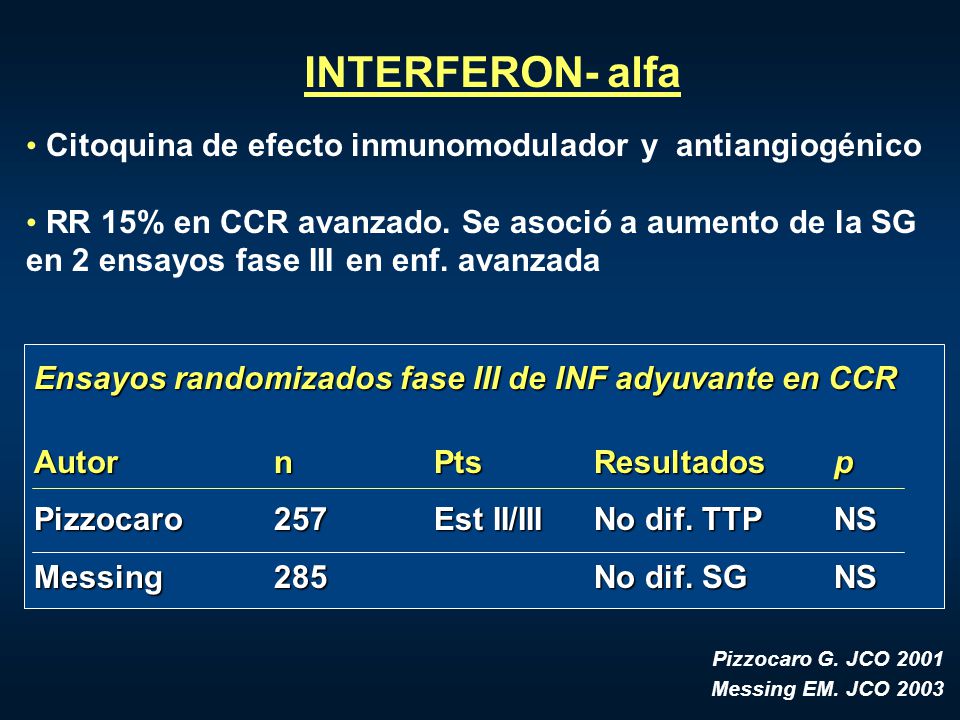 INTERFERON- alfa

• Citoquina de efecto inmunomodulador y antiangiogénico

• RR 15% en CCR avanzado. Se asoció a aumento de la SG en 2 ensayos fase III en enf. avanzada

Ensayos randomizados fase III de INF adyuvante en CCR

| Autor | n | Pts | Resultados | p |
|---|---|---|---|---|
| Pizzocaro | 257 | Est II/III | No dif. TTP | NS |
| Messing | 285 | | No dif. SG | NS |

Pizzocaro G. JCO 2001
Messing EM. JCO 2003